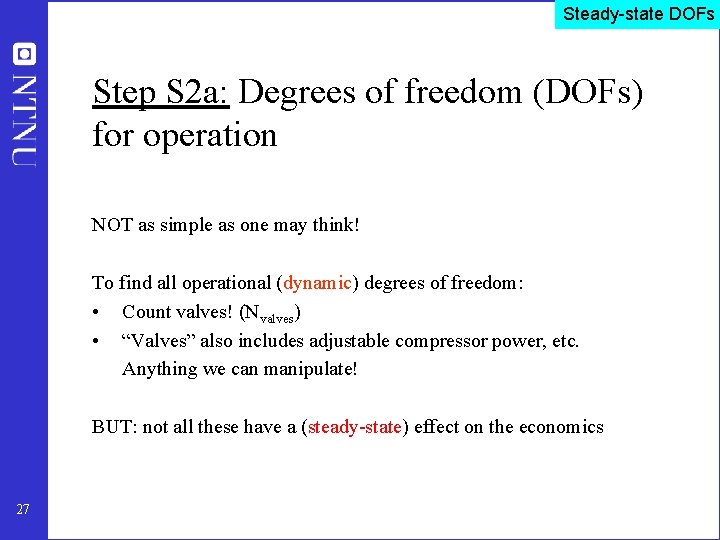 Steady-state DOFs

NTNU

Step S2a: Degrees of freedom (DOFs) for operation

NOT as simple as one may think!

To find all operational (dynamic) degrees of freedom:
• Count valves! ($N_{valves}$)
• “Valves” also includes adjustable compressor power, etc. Anything we can manipulate!

BUT: not all these have a (steady-state) effect on the economics

27